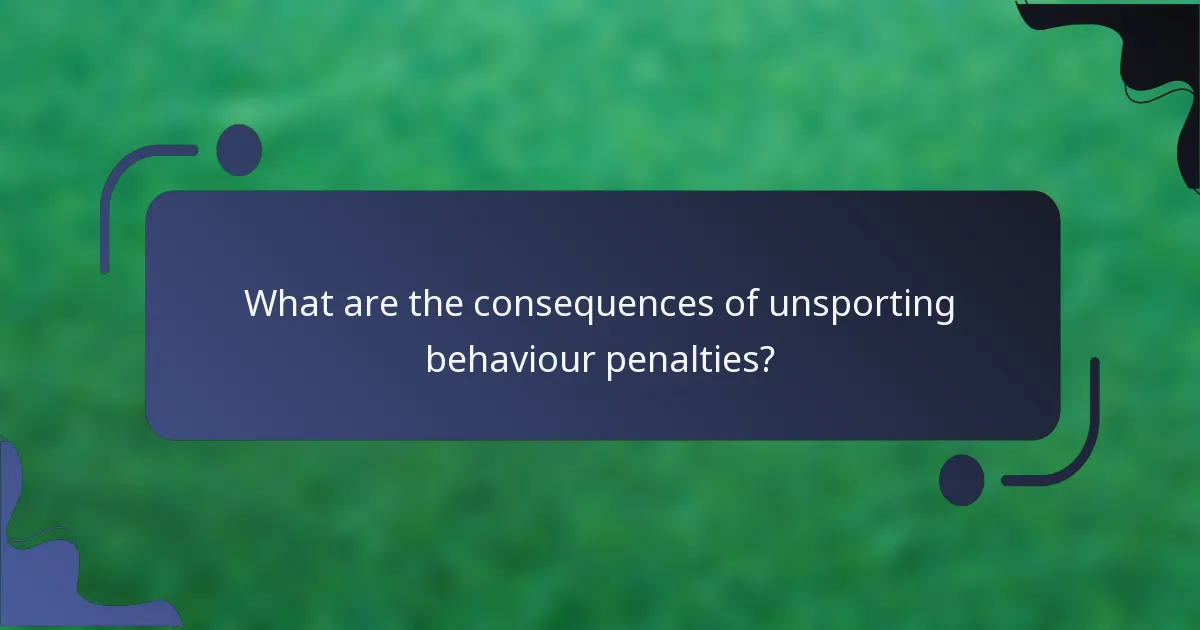 What are the consequences of unsporting behaviour penalties?